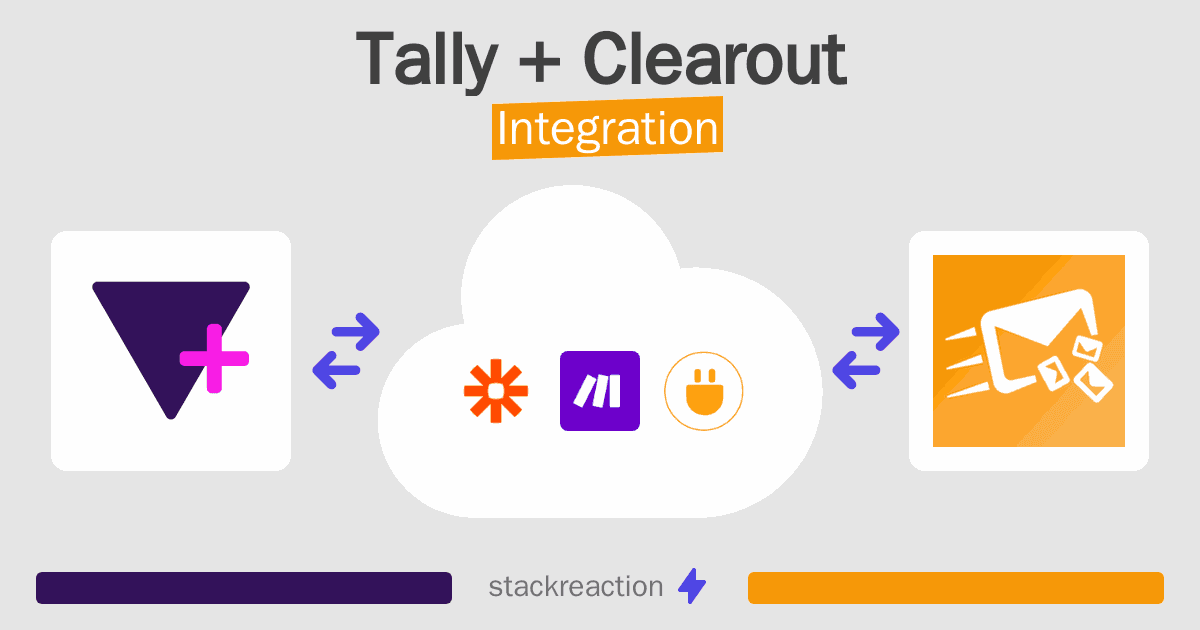 Tally + Clearout
Integration

stackreaction